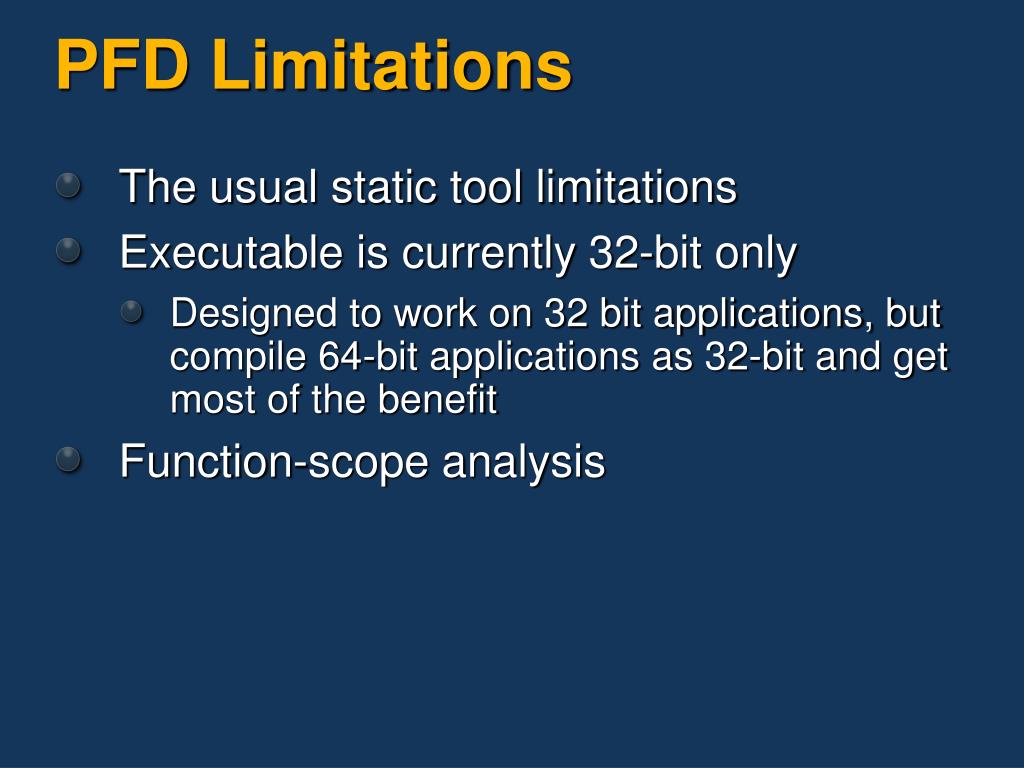 PFD Limitations

The usual static tool limitations

Executable is currently 32-bit only

Designed to work on 32 bit applications, but compile 64-bit applications as 32-bit and get most of the benefit

Function-scope analysis